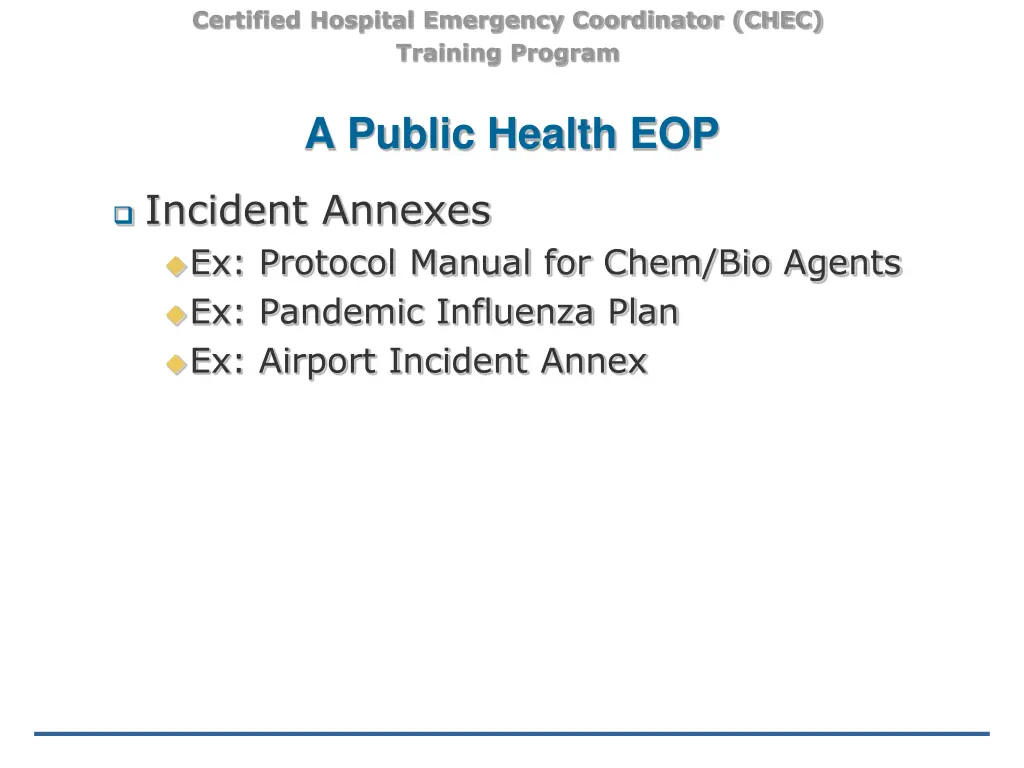 Certified Hospital Emergency Coordinator (CHEC) Training Program

A Public Health EOP

Incident Annexes

Ex: Protocol Manual for Chem/Bio Agents

Ex: Pandemic Influenza Plan

Ex: Airport Incident Annex